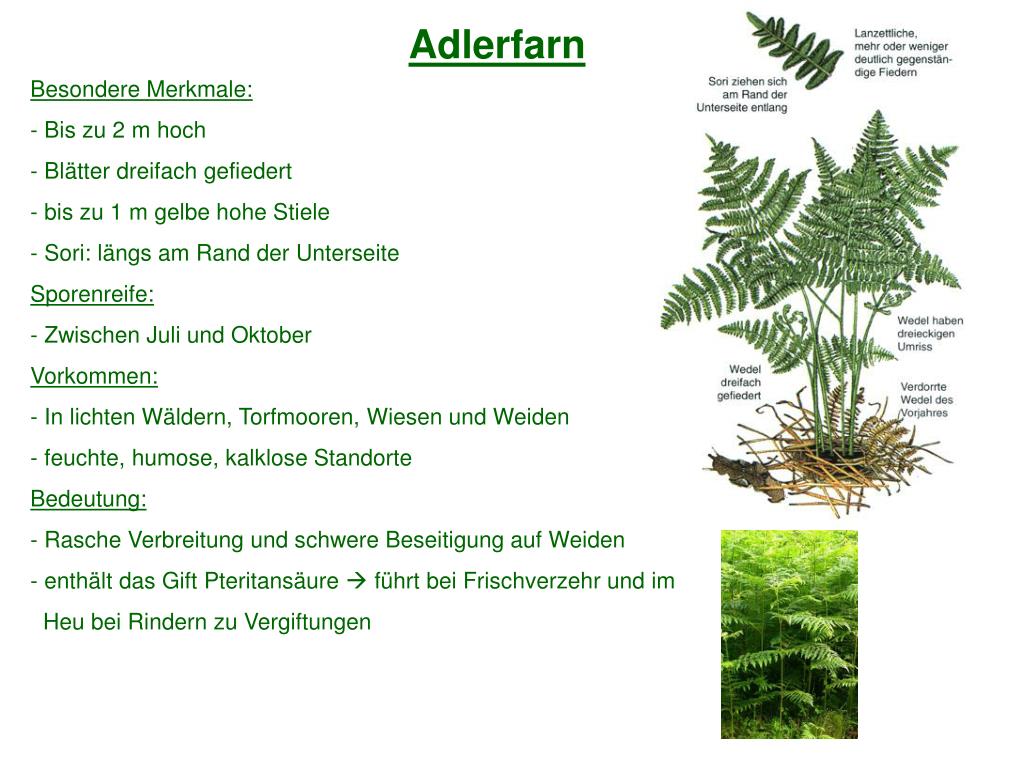 Adlerfarn

Besondere Merkmale:

- Bis zu 2 m hoch

- Blätter dreifach gefiedert

- bis zu 1 m gelbe hohe Stiele

- Sori: längs am Rand der Unterseite

Sporenreife:

- Zwischen Juli und Oktober

Vorkommen:

- In lichten Wäldern, Torfmooren, Wiesen und Weiden

- feuchte, humose, kalklose Standorte

Bedeutung:

- Rasche Verbreitung und schwere Beseitigung auf Weiden

- enthält das Gift Pteritansäure → führt bei Frischverzehr und im Heu bei Rindern zu Vergiftungen

Lanzettliche, mehr oder weniger deutlich gegenständige Fiedern

Sori ziehen sich am Rand der Unterseite entlang

Wedel haben dreieckigen Umriss

Wedel dreifach gefiedert

Verdorrte Wedel des Vorjahres